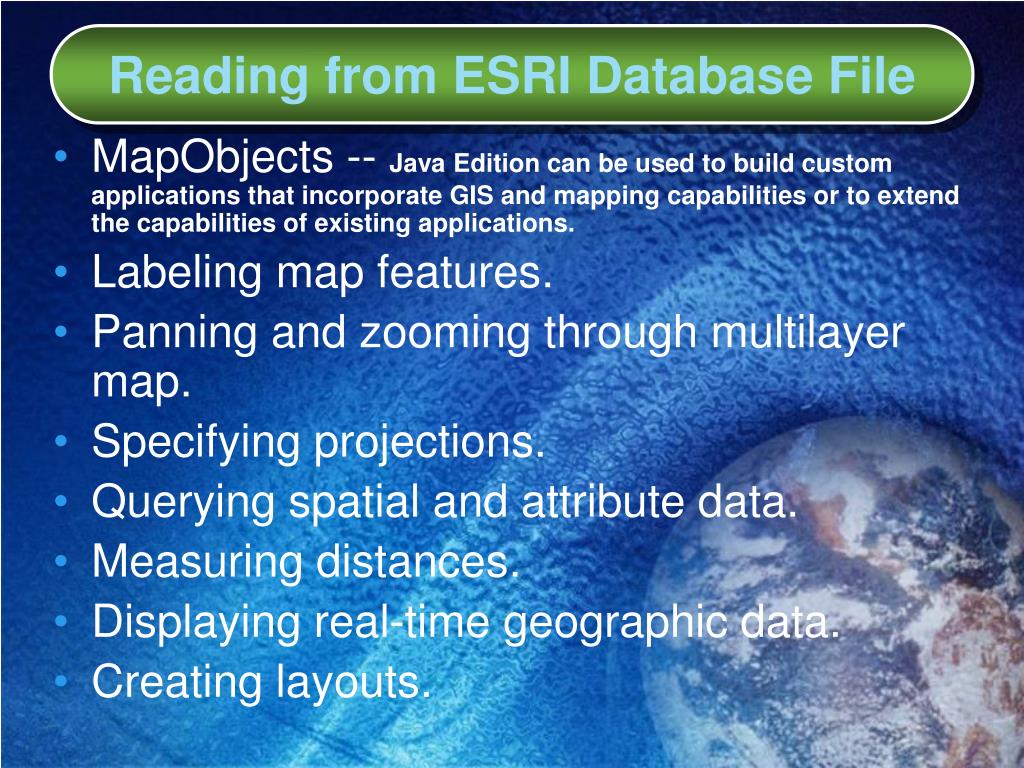 Reading from ESRI Database File

• MapObjects -- Java Edition can be used to build custom applications that incorporate GIS and mapping capabilities or to extend the capabilities of existing applications.
• Labeling map features.
• Panning and zooming through multilayer map.
• Specifying projections.
• Querying spatial and attribute data.
• Measuring distances.
• Displaying real-time geographic data.
• Creating layouts.